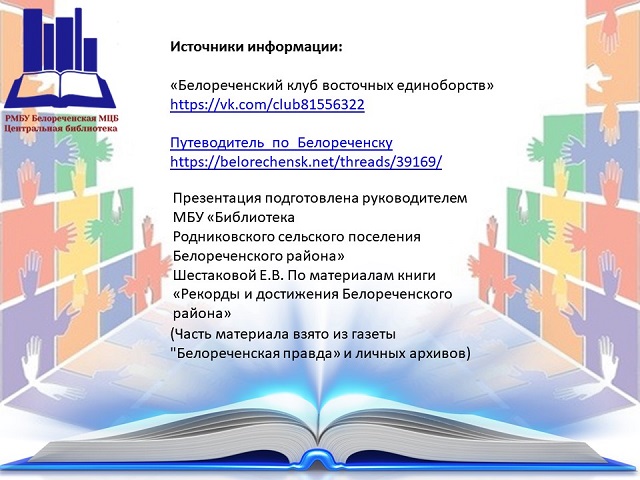 РМБУ Белореченская МЦБ
Центральная библиотека

Источники информации:

«Белореченский клуб восточных единоборств»
https://vk.com/club81556322

Путеводитель по Белореченску
https://belorechensk.net/threads/39169/

Презентация подготовлена руководителем МБУ «Библиотека Родниковского сельского поселения Белореченского района» Шестаковой Е.В. По материалам книги «Рекорды и достижения Белореченского района»
(Часть материала взято из газеты "Белореченская правда» и личных архивов)